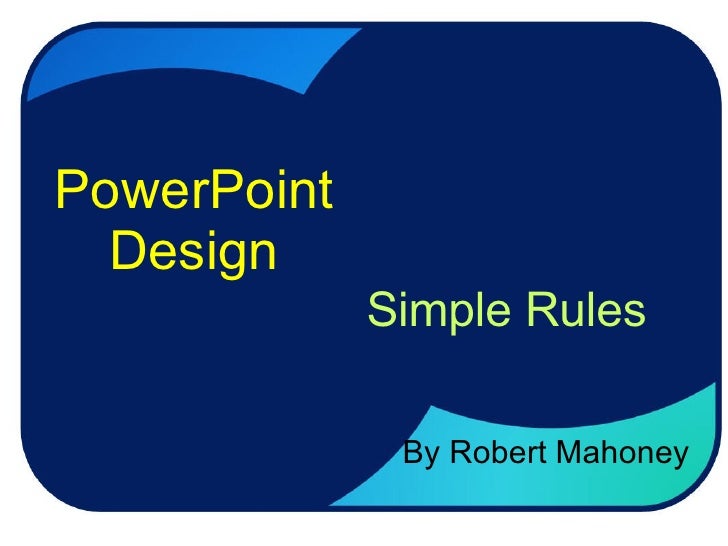 PowerPoint Design

Simple Rules

By Robert Mahoney